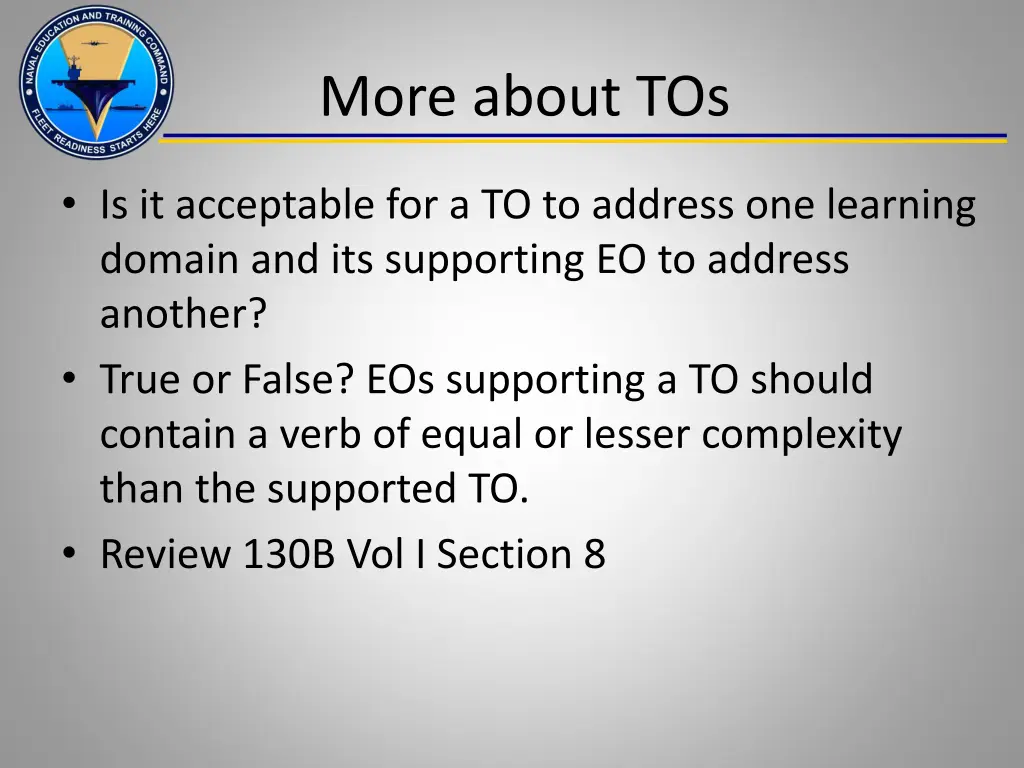 NAVAL EDUCATION AND TRAINING COMMAND
FLEET READINESS STARTS HERE

More about TOs

• Is it acceptable for a TO to address one learning domain and its supporting EO to address another?
• True or False? EOs supporting a TO should contain a verb of equal or lesser complexity than the supported TO.
• Review 130B Vol I Section 8